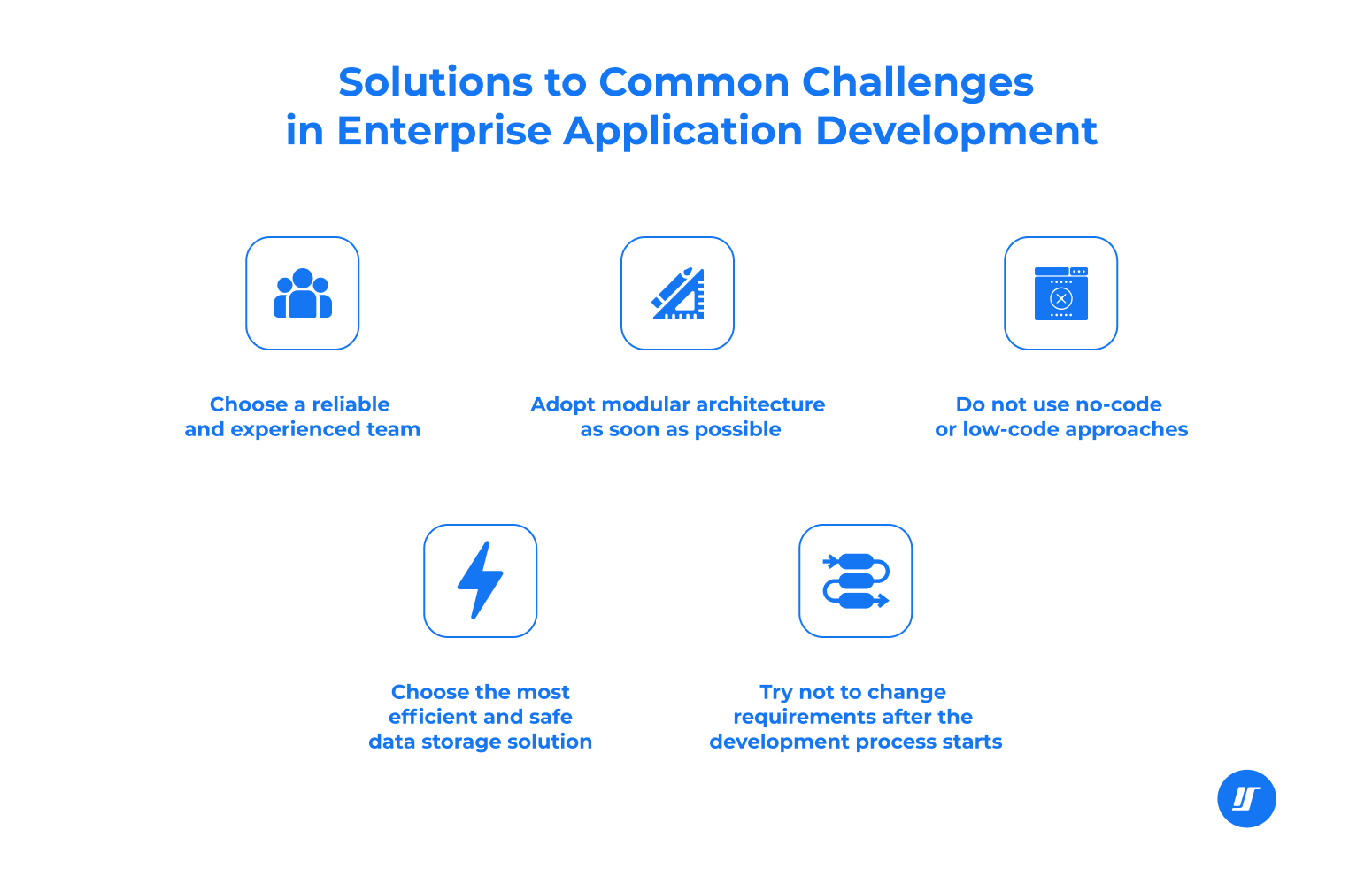 Solutions to Common Challenges in Enterprise Application Development

Choose a reliable and experienced team

Adopt modular architecture as soon as possible

Do not use no-code or low-code approaches

Choose the most efficient and safe data storage solution

Try not to change requirements after the development process starts